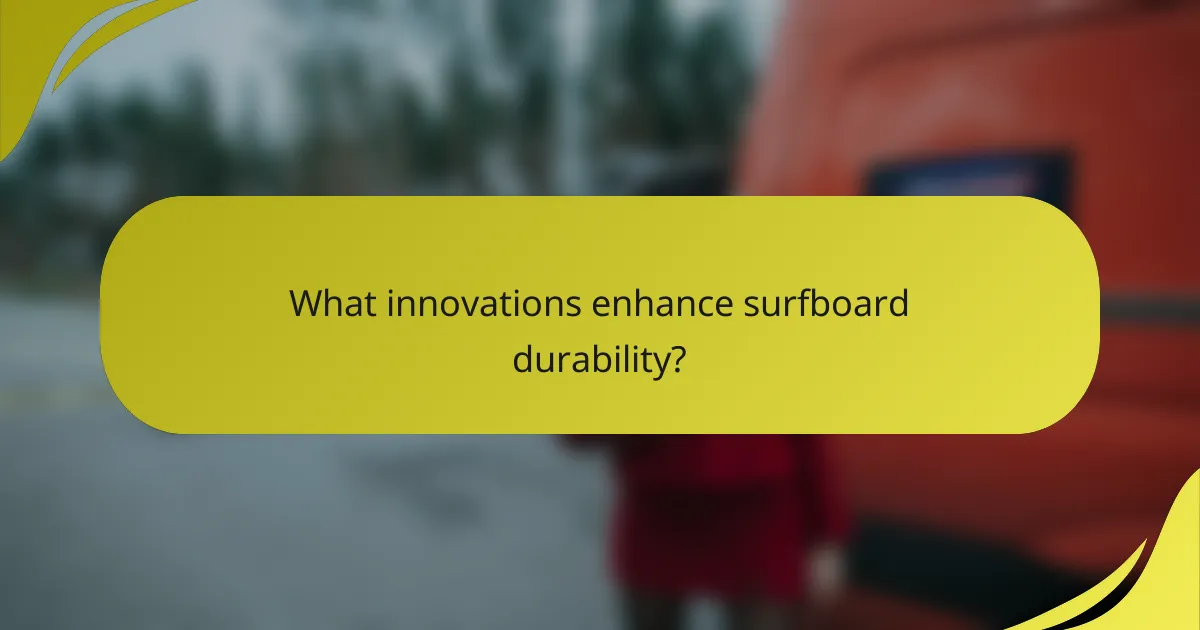 What innovations enhance surfboard durability?